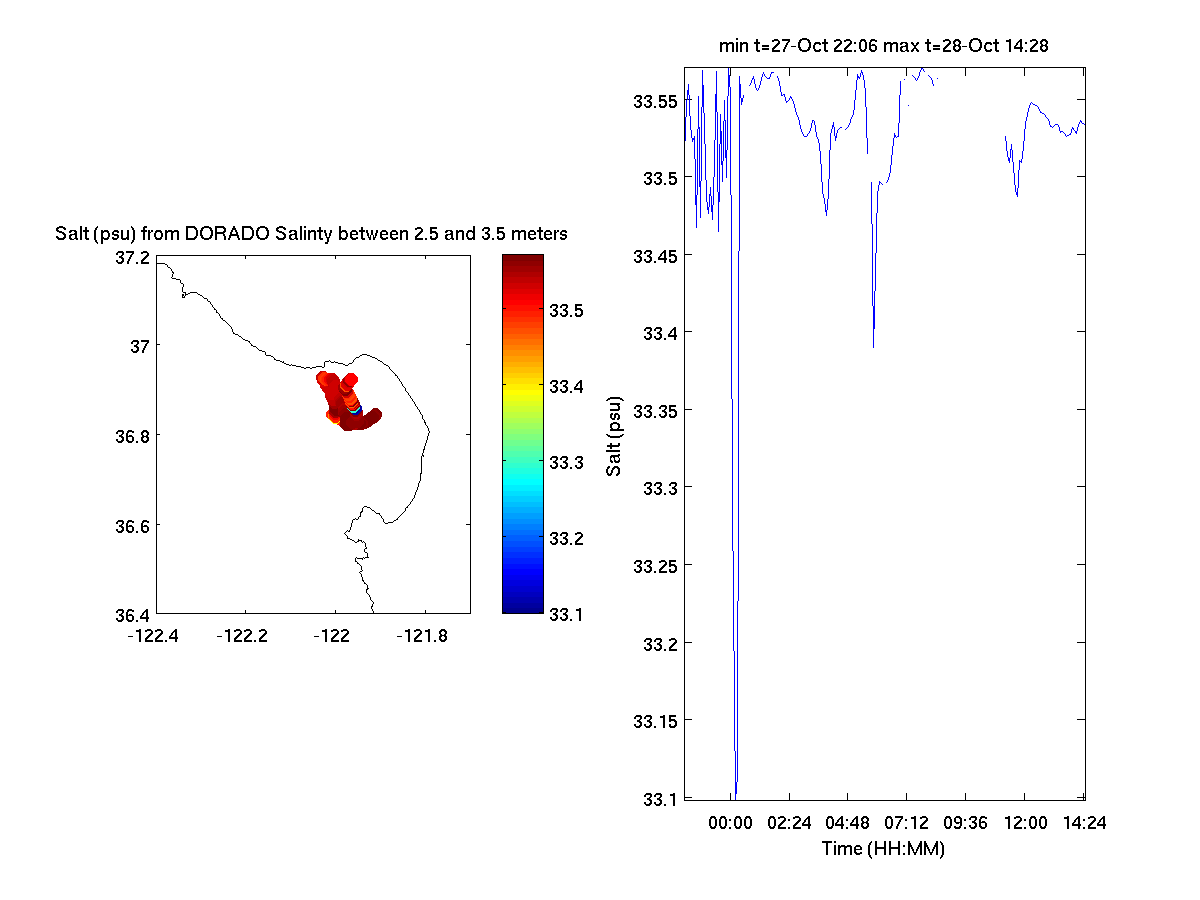 Salt (psu) from DORADO Salinty between 2.5 and 3.5 meters

37.2
37
36.8
36.6
36.4
-122.4
-122.2
-122
-121.8

33.5
33.4
33.3
33.2
33.1

min t=27-Oct 22:06 max t=28-Oct 14:28

33.55
33.5
33.45
33.4
33.35
33.3
33.25
33.2
33.15
33.1

Salt (psu)

00:00
02:24
04:48
07:12
09:36
12:00
14:24

Time (HH:MM)